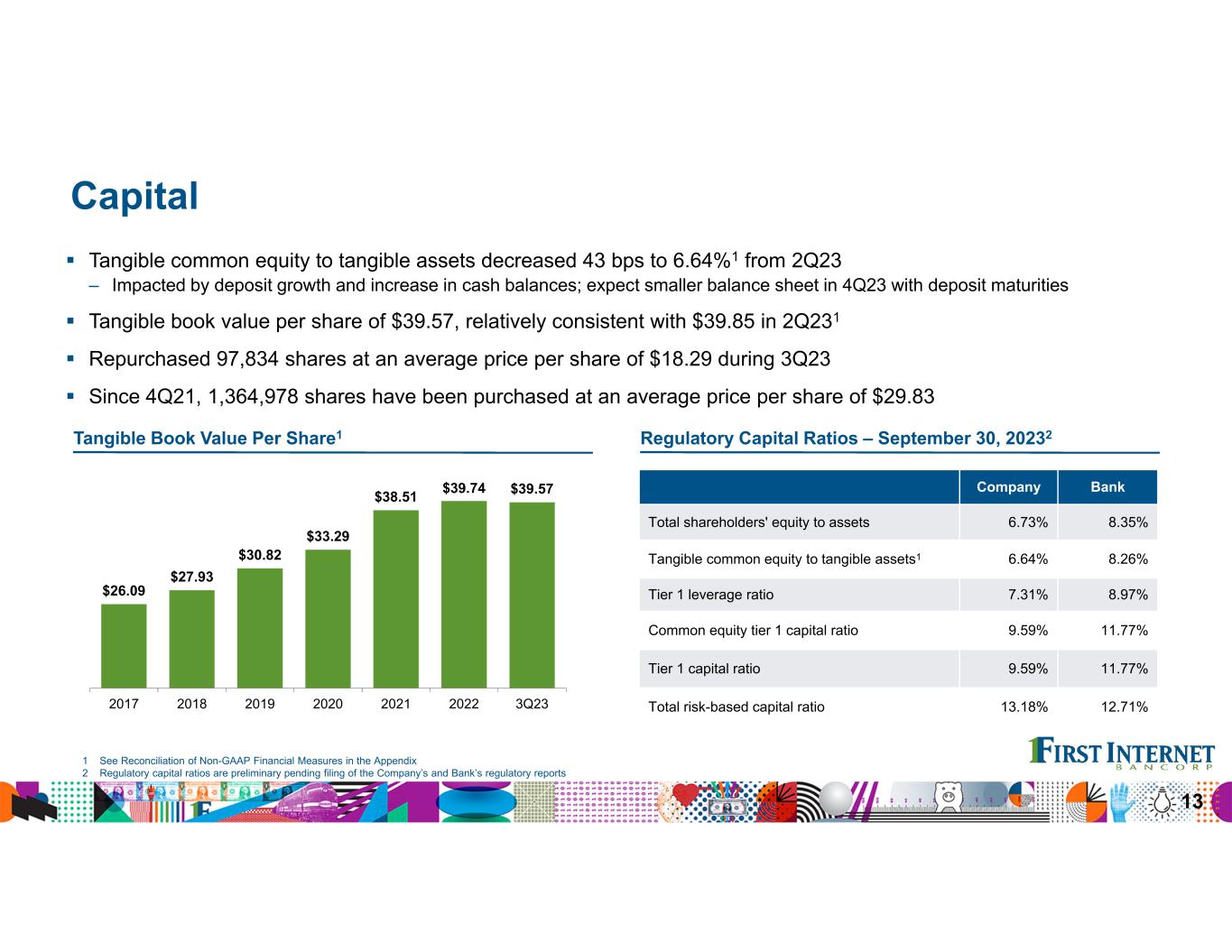 Capital

▪ Tangible common equity to tangible assets decreased 43 bps to 6.64%$^1$ from 2Q23

– Impacted by deposit growth and increase in cash balances; expect smaller balance sheet in 4Q23 with deposit maturities

▪ Tangible book value per share of \$39.57, relatively consistent with \$39.85 in 2Q23$^1$

▪ Repurchased 97,834 shares at an average price per share of \$18.29 during 3Q23

▪ Since 4Q21, 1,364,978 shares have been purchased at an average price per share of \$29.83

Tangible Book Value Per Share$^1$

\$26.09 \$27.93 \$30.82 \$33.29 \$38.51 \$39.74 \$39.57

2017 2018 2019 2020 2021 2022 3Q23

Regulatory Capital Ratios – September 30, 2023$^2$

| | Company | Bank |
|---|---|---|
| Total shareholders' equity to assets | 6.73% | 8.35% |
| Tangible common equity to tangible assets$^1$ | 6.64% | 8.26% |
| Tier 1 leverage ratio | 7.31% | 8.97% |
| Common equity tier 1 capital ratio | 9.59% | 11.77% |
| Tier 1 capital ratio | 9.59% | 11.77% |
| Total risk-based capital ratio | 13.18% | 12.71% |

1 See Reconciliation of Non-GAAP Financial Measures in the Appendix
2 Regulatory capital ratios are preliminary pending filing of the Company's and Bank's regulatory reports

FIRST INTERNET BANCORP

13